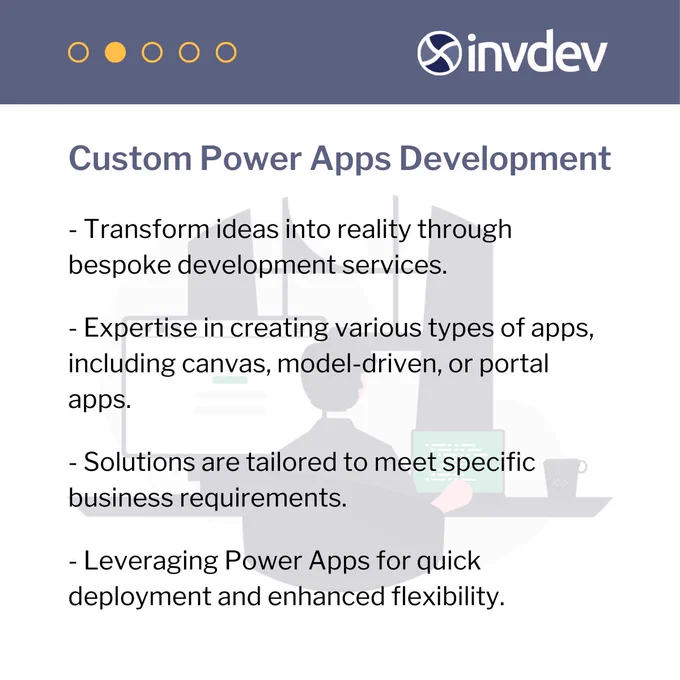 invdev

Custom Power Apps Development

- Transform ideas into reality through bespoke development services.

- Expertise in creating various types of apps, including canvas, model-driven, or portal apps.

- Solutions are tailored to meet specific business requirements.

- Leveraging Power Apps for quick deployment and enhanced flexibility.